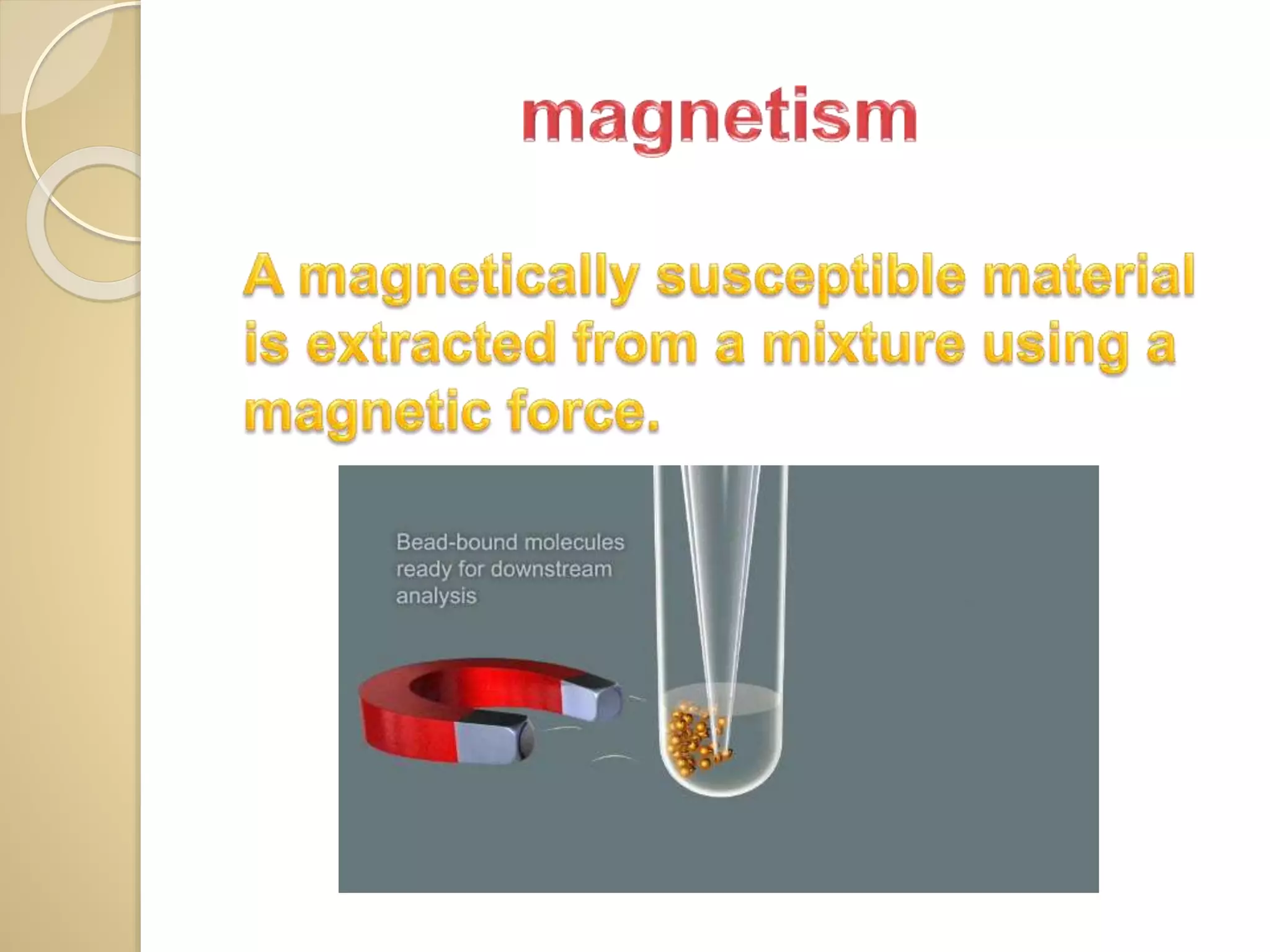 magnetism

A magnetically susceptible material is extracted from a mixture using a magnetic force.

Bead-bound molecules ready for downstream analysis